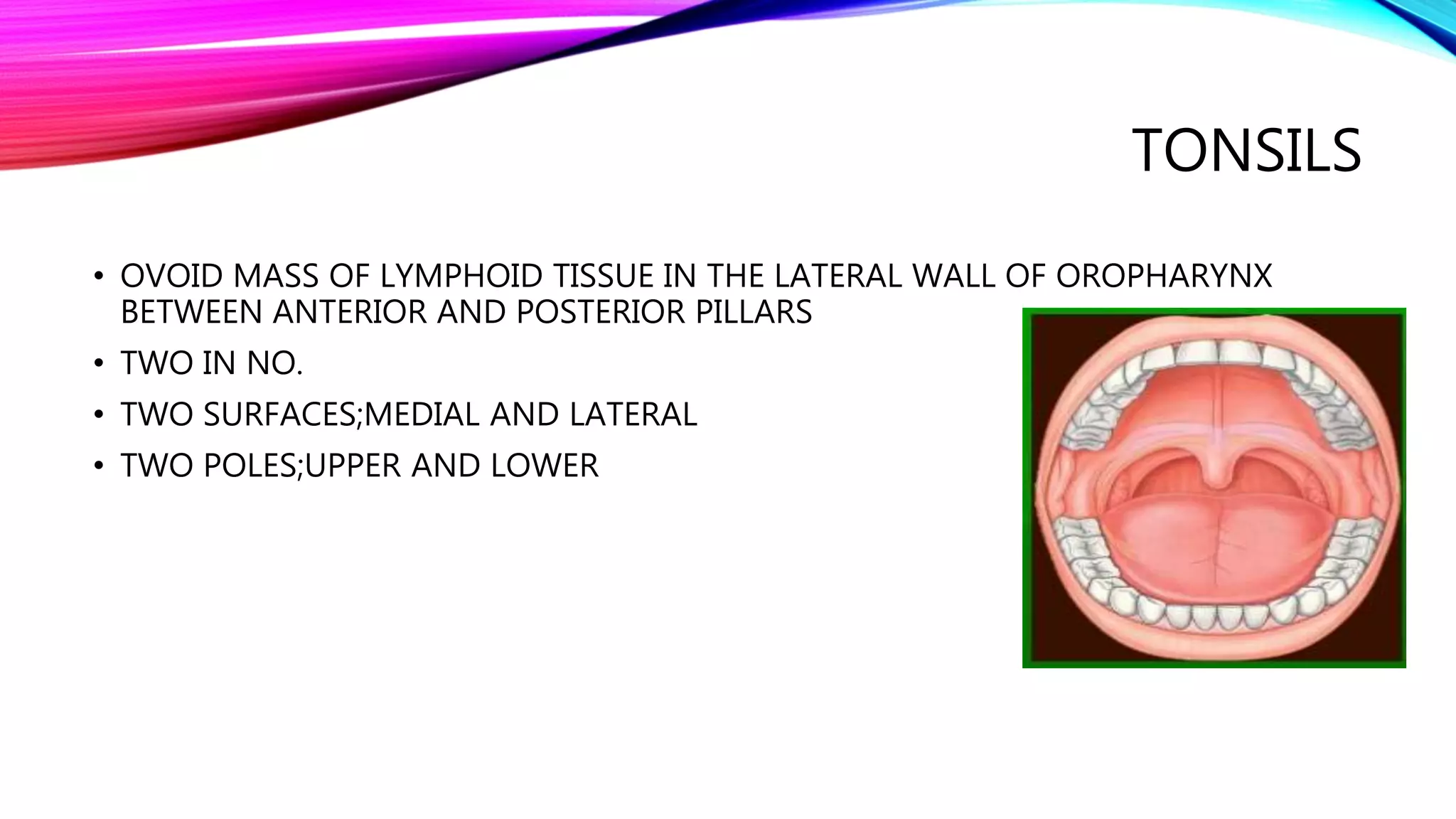 TONSILS

• OVOID MASS OF LYMPHOID TISSUE IN THE LATERAL WALL OF OROPHARYNX BETWEEN ANTERIOR AND POSTERIOR PILLARS

• TWO IN NO.

• TWO SURFACES;MEDIAL AND LATERAL

• TWO POLES;UPPER AND LOWER